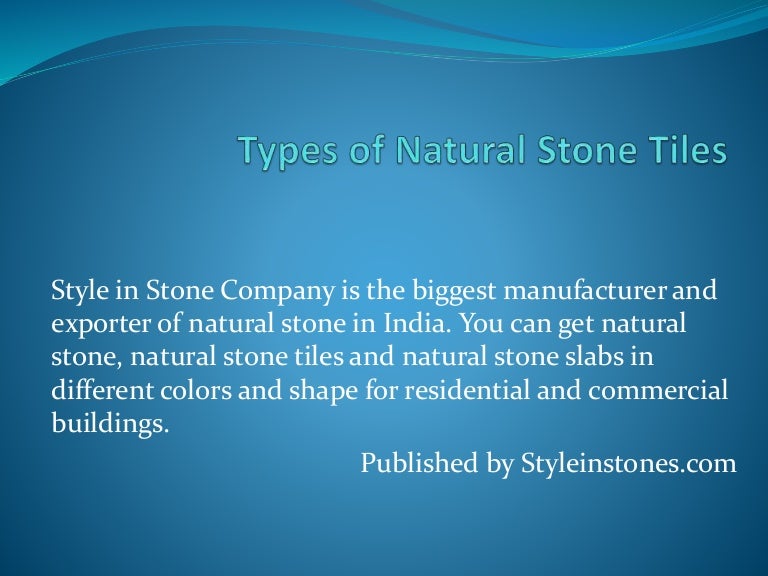 Types of Natural Stone Tiles

Style in Stone Company is the biggest manufacturer and exporter of natural stone in India. You can get natural stone, natural stone tiles and natural stone slabs in different colors and shape for residential and commercial buildings.

Published by Styleinstones.com